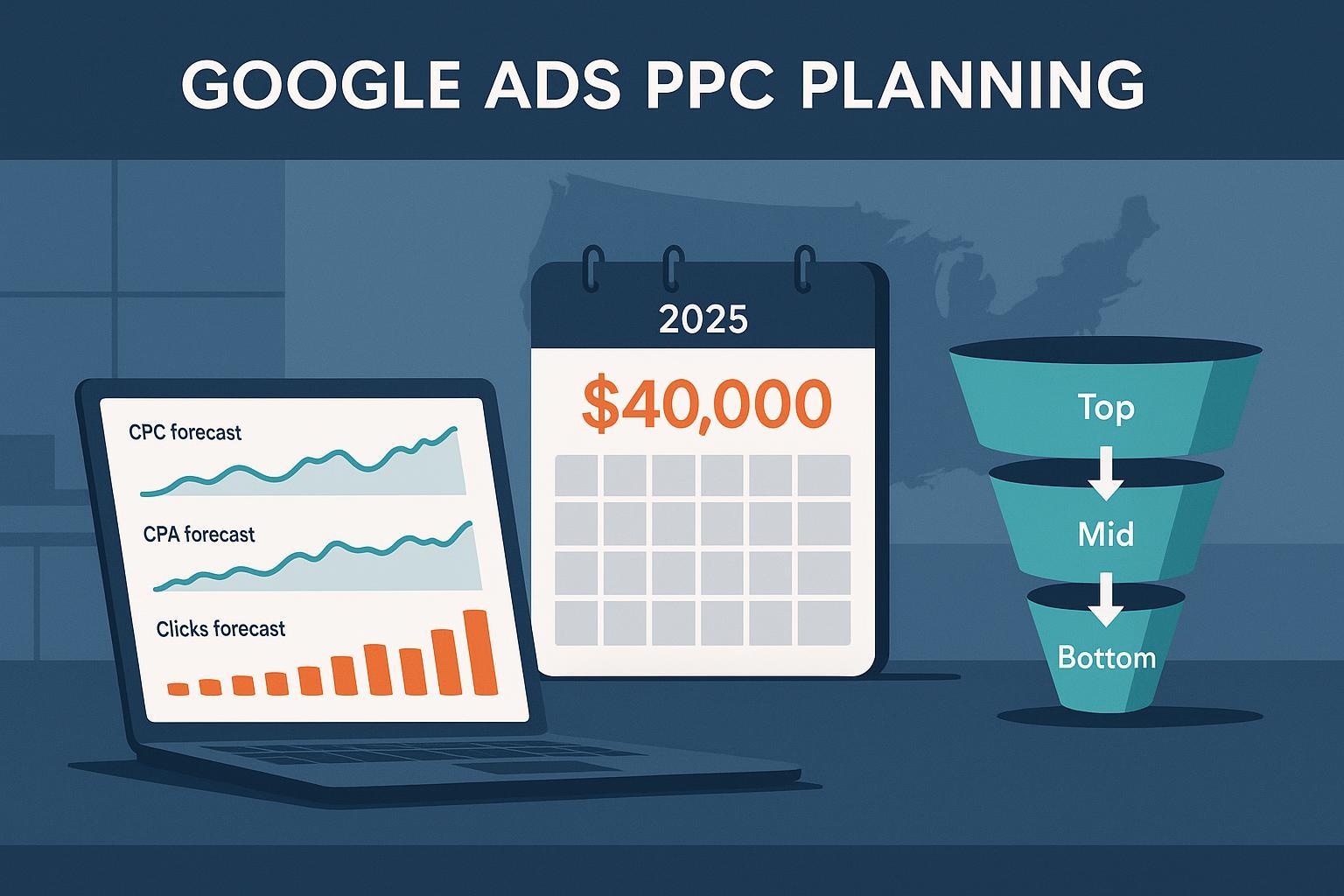 GOOGLE ADS PPC PLANNING

CPC forecast

CPA forecast

Clicks forecast

2025

$40,000

Top

Mid

Bottom